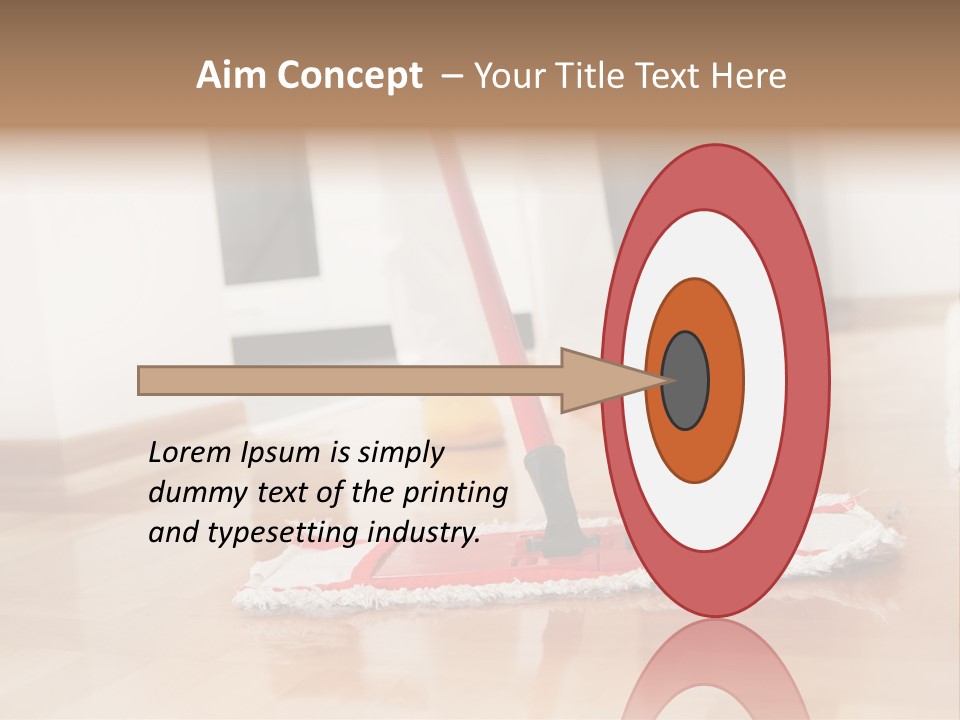 Aim Concept – Your Title Text Here

Lorem Ipsum is simply dummy text of the printing and typesetting industry.